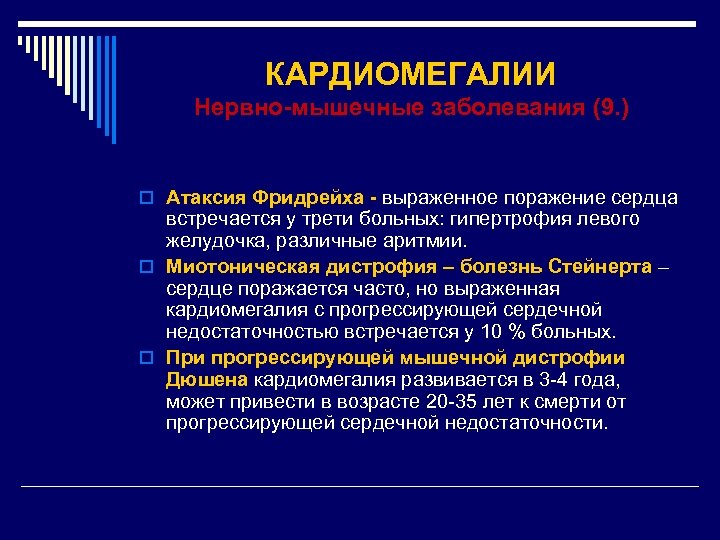 КАРДИОМЕГАЛИИ
Нервно-мышечные заболевания (9.)

Атаксия Фридрейха - выраженное поражение сердца встречается у трети больных: гипертрофия левого желудочка, различные аритмии.

Миотоническая дистрофия – болезнь Стейнерта – сердце поражается часто, но выраженная кардиомегалия с прогрессирующей сердечной недостаточностью встречается у 10 % больных.

При прогрессирующей мышечной дистрофии Дюшена кардиомегалия развивается в 3-4 года, может привести в возрасте 20-35 лет к смерти от прогрессирующей сердечной недостаточности.